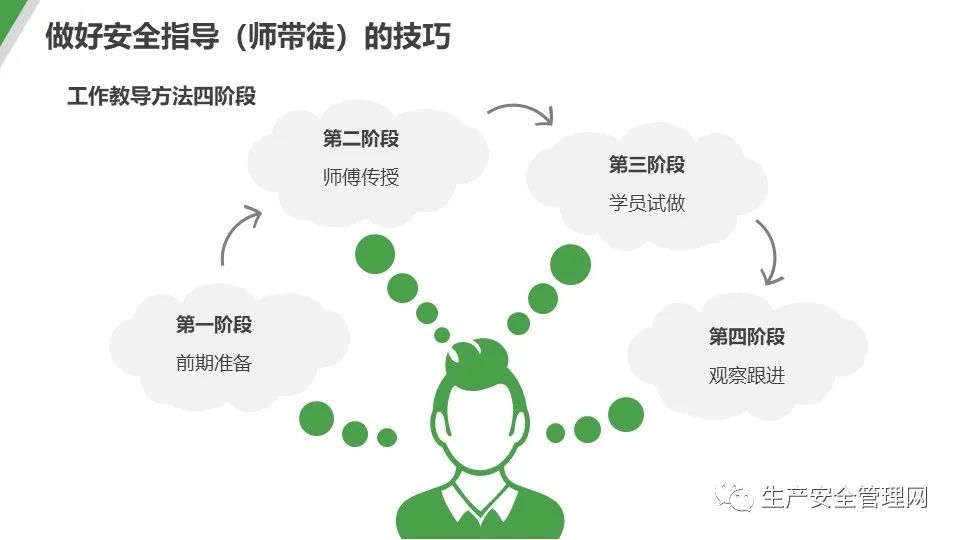 做好安全指导（师带徒）的技巧

工作教导方法四阶段

第一阶段
前期准备

第二阶段
师傅传授

第三阶段
学员试做

第四阶段
观察跟进

生产安全管理网